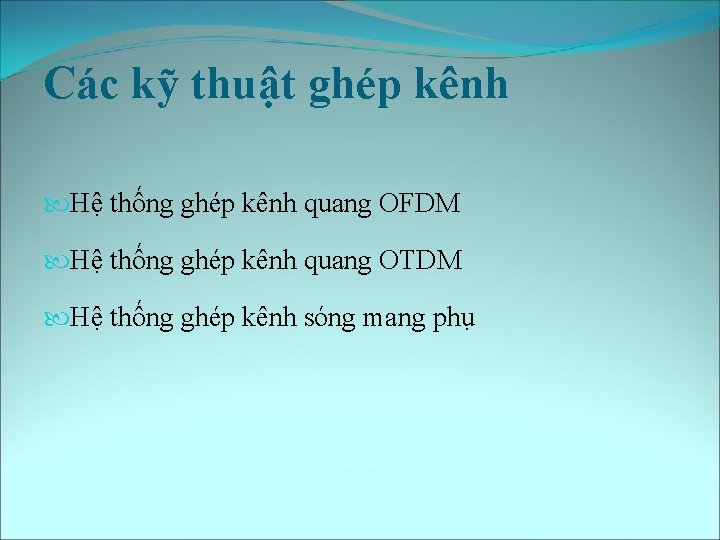 Các kỹ thuật ghép kênh

Hệ thống ghép kênh quang OFDM

Hệ thống ghép kênh quang OTDM

Hệ thống ghép kênh sóng mang phụ